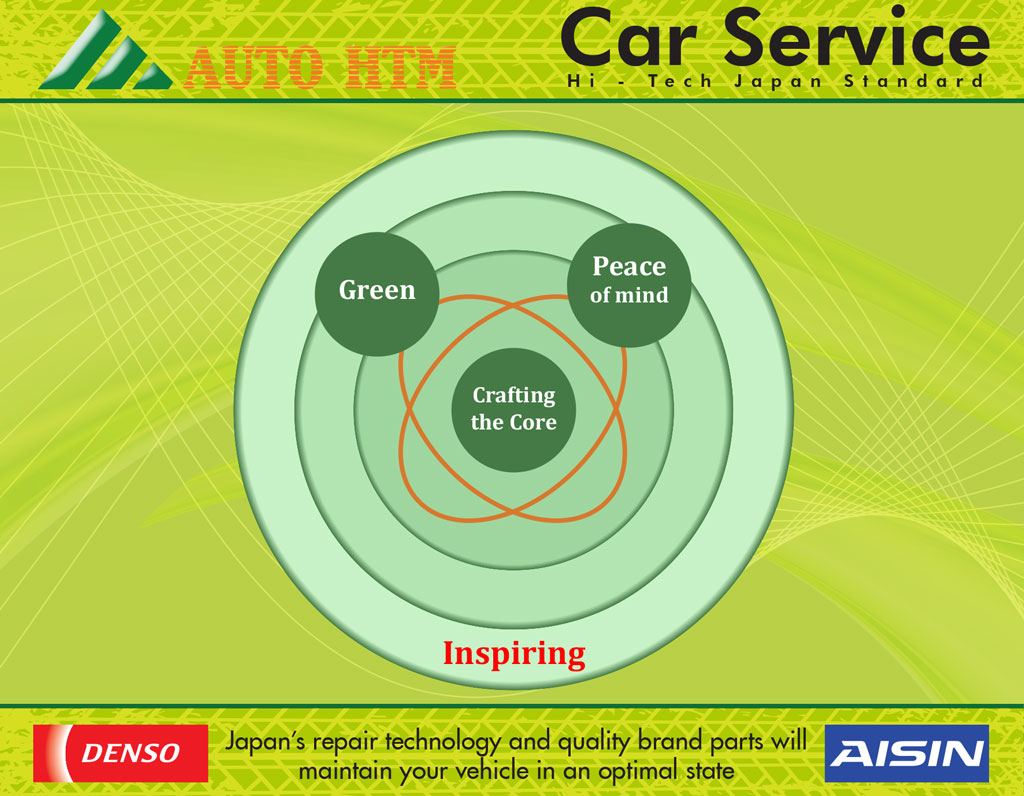 AUTO HTM

Car Service
Hi - Tech Japan Standard

Green

Peace of mind

Crafting the Core

Inspiring

DENSO

Japan's repair technology and quality brand parts will maintain your vehicle in an optimal state

AISIN